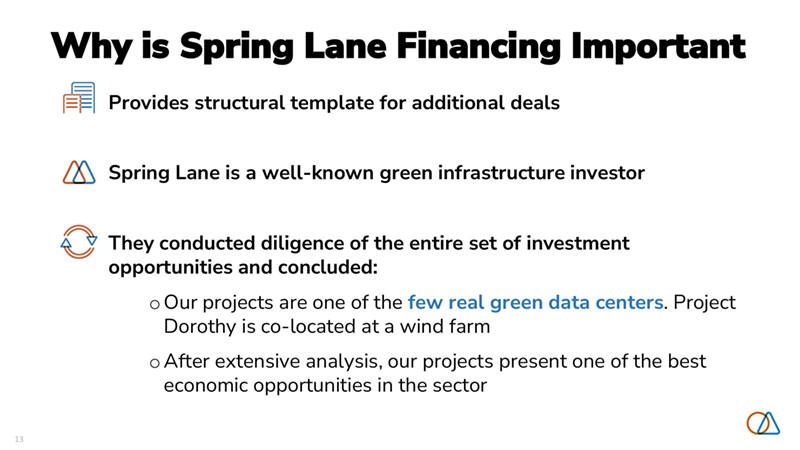 Why is Spring Lane Financing Important

Provides structural template for additional deals

Spring Lane is a well-known green infrastructure investor

They conducted diligence of the entire set of investment opportunities and concluded:

o Our projects are one of the few real green data centers. Project Dorothy is co-located at a wind farm

o After extensive analysis, our projects present one of the best economic opportunities in the sector

13